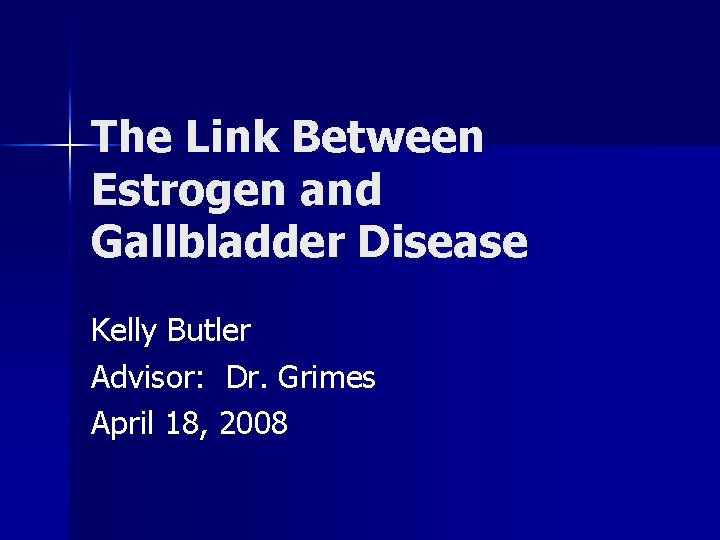 The Link Between Estrogen and Gallbladder Disease

Kelly Butler
Advisor: Dr. Grimes
April 18, 2008